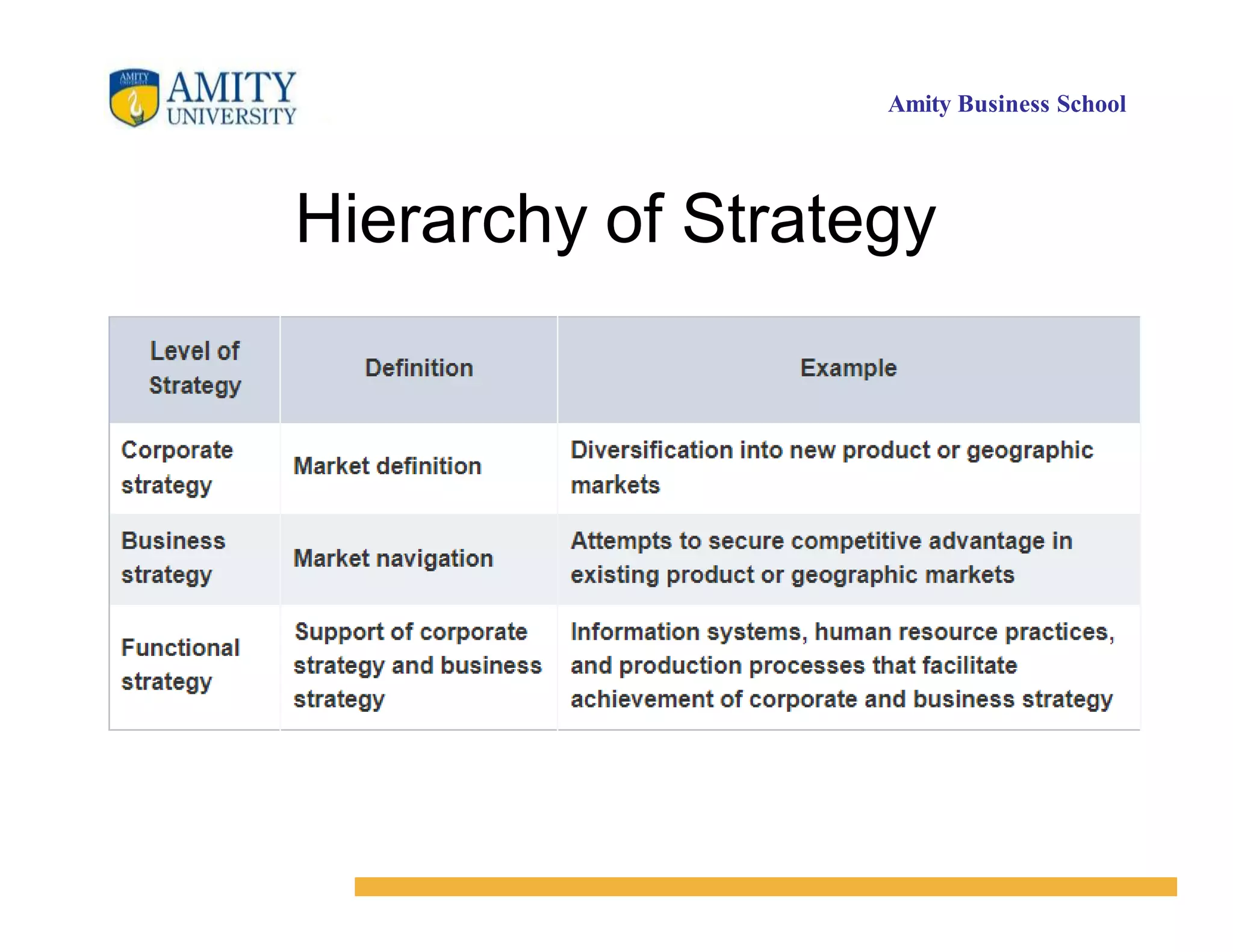 AMITY UNIVERSITY

Amity Business School

Hierarchy of Strategy

| Level of Strategy | Definition | Example |
|---|---|---|
| Corporate strategy | Market definition | Diversification into new product or geographic markets |
| Business strategy | Market navigation | Attempts to secure competitive advantage in existing product or geographic markets |
| Functional strategy | Support of corporate strategy and business strategy | Information systems, human resource practices, and production processes that facilitate achievement of corporate and business strategy |